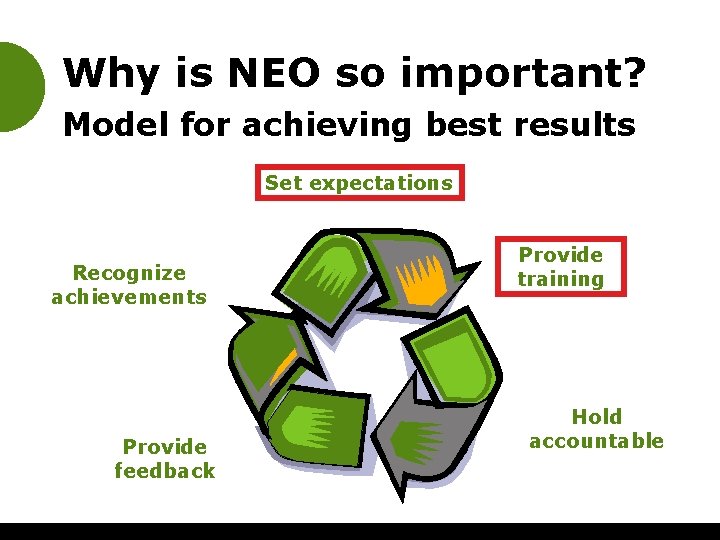 Why is NEO so important?
Model for achieving best results

Set expectations

Provide training

Hold accountable

Provide feedback

Recognize achievements